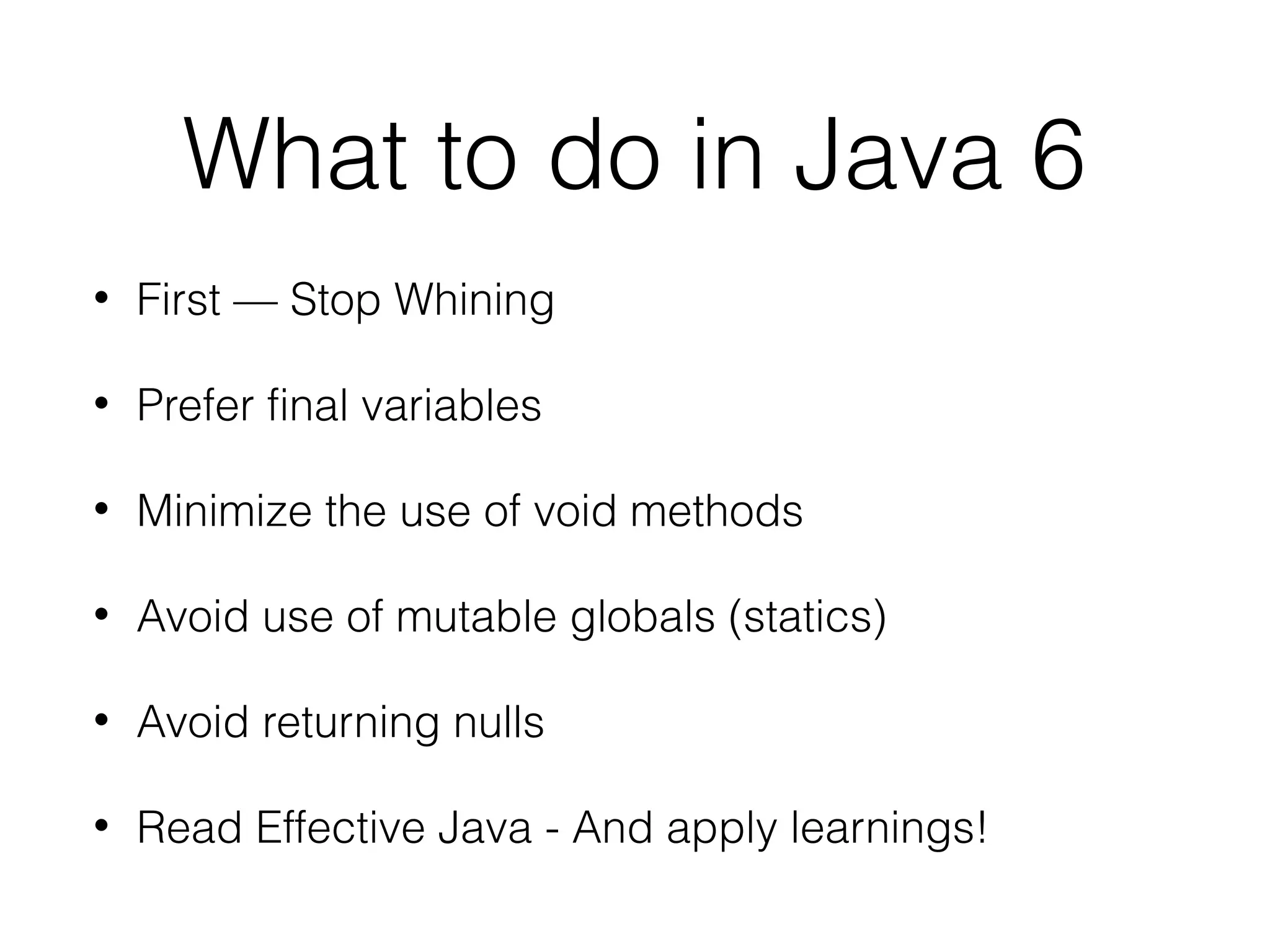 What to do in Java 6

• First — Stop Whining
• Prefer final variables
• Minimize the use of void methods
• Avoid use of mutable globals (statics)
• Avoid returning nulls
• Read Effective Java - And apply learnings!